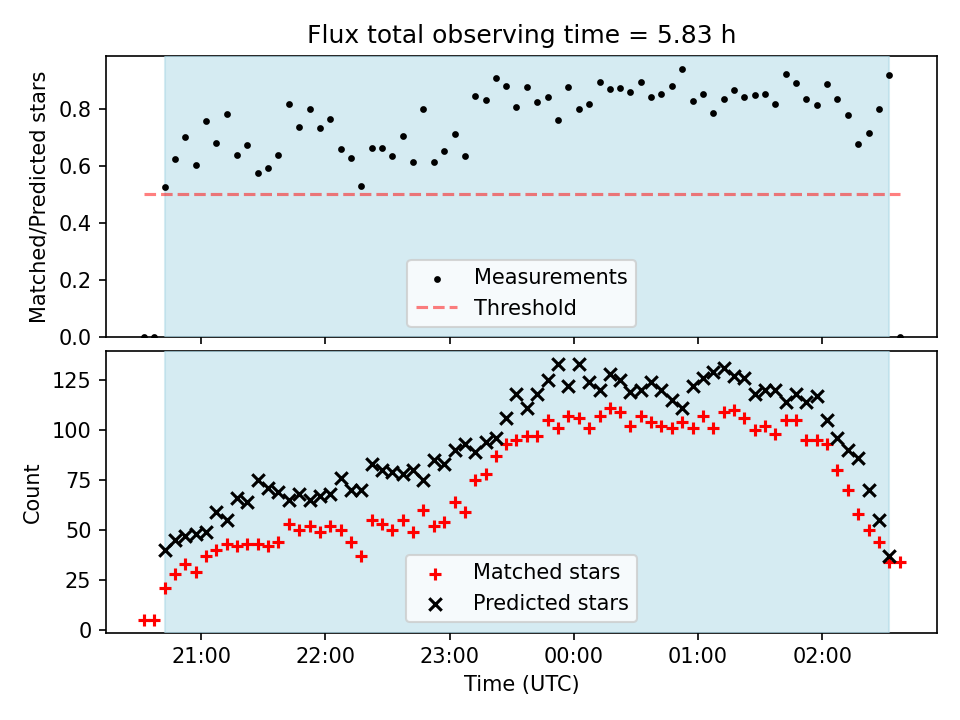 Flux total observing time = 5.83 h

Matched/Predicted stars

0.8
0.6
0.4
0.2
0.0

Measurements
Threshold

Count

125
100
75
50
25
0

Matched stars
Predicted stars

21:00 22:00 23:00 00:00 01:00 02:00

Time (UTC)